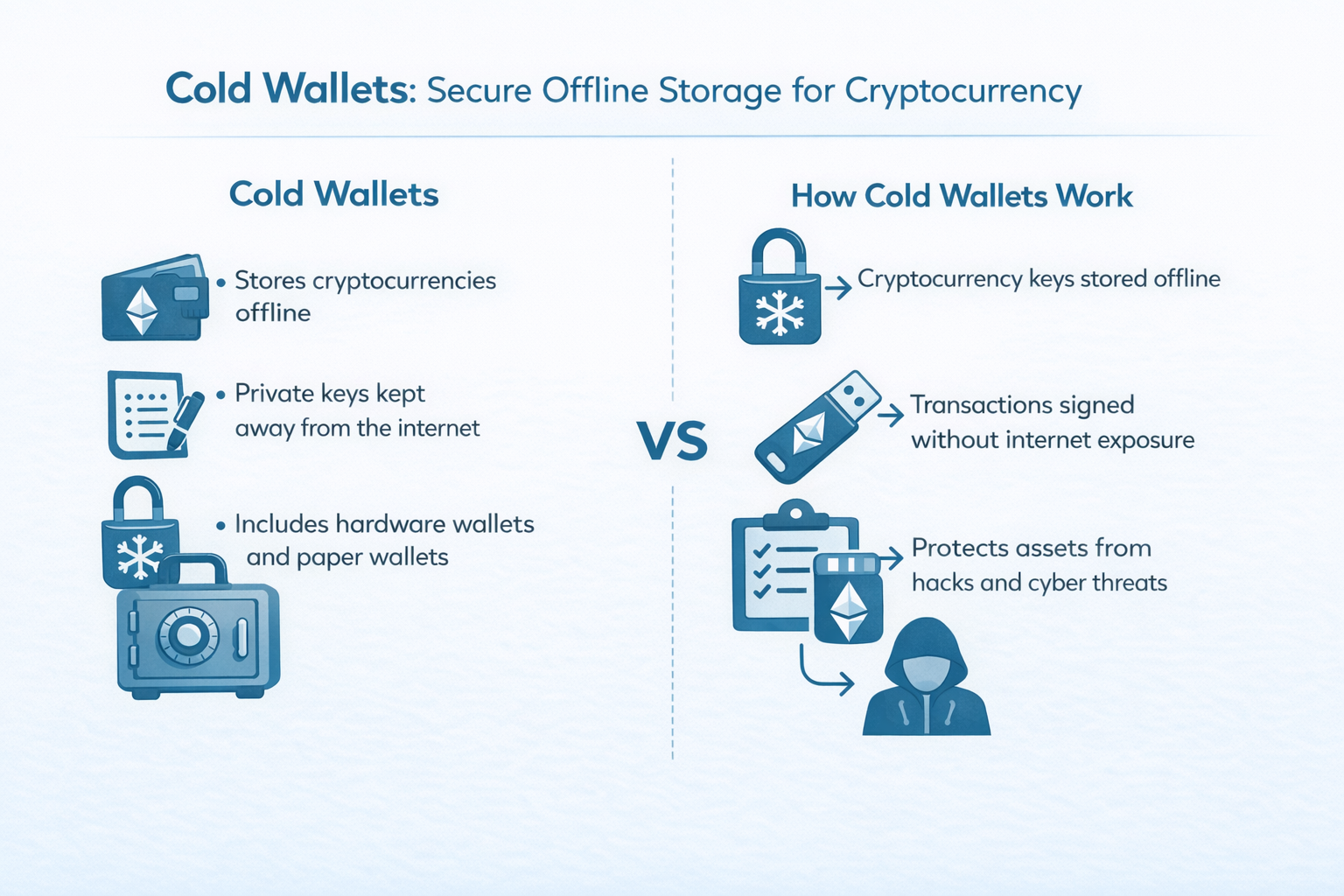 Cold Wallets: Secure Offline Storage for Cryptocurrency

Cold Wallets

• Stores cryptocurrencies offline

• Private keys kept away from the internet

• Includes hardware wallets and paper wallets

VS

How Cold Wallets Work

Cryptocurrency keys stored offline

Transactions signed without internet exposure

Protects assets from hacks and cyber threats